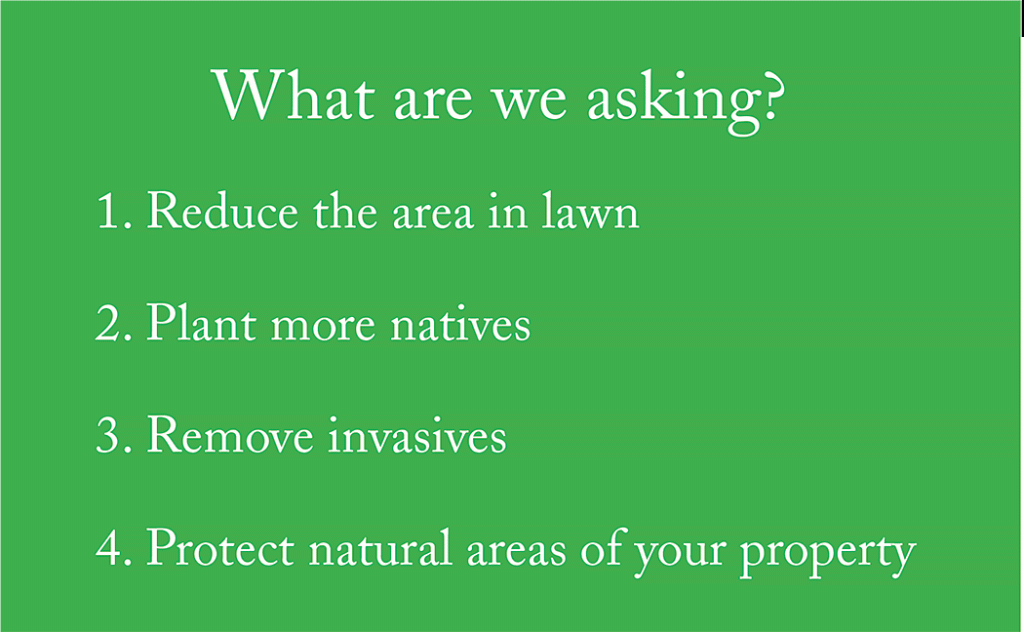 What are we asking?

1. Reduce the area in lawn

2. Plant more natives

3. Remove invasives

4. Protect natural areas of your property